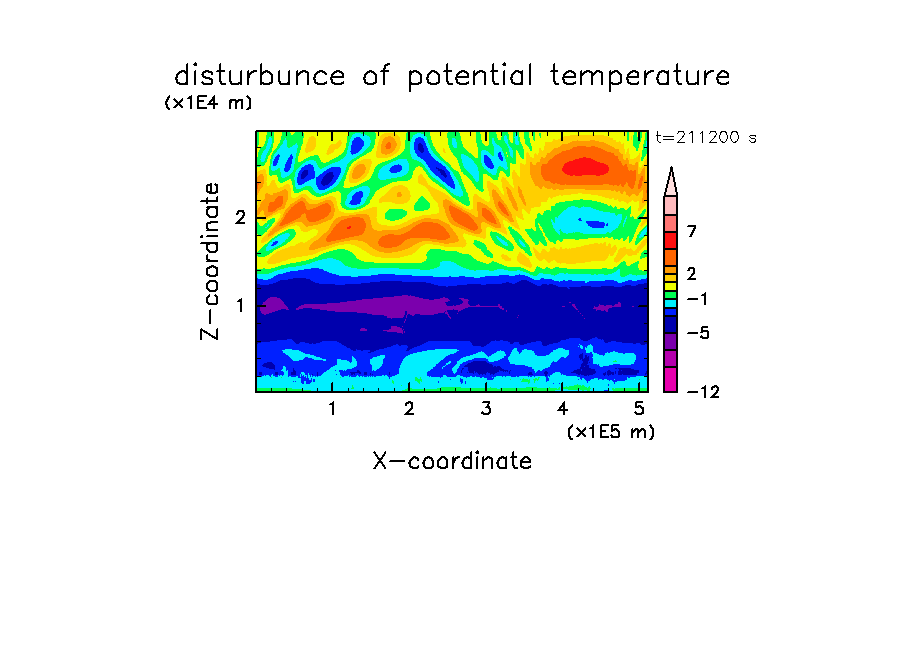 disturbunce of potential temperature

(x1E4 m)

t=211200 s

Z-coordinate

2

1

7

2

−1

−5

−12

1 2 3 4 5

(x1E5 m)

X-coordinate